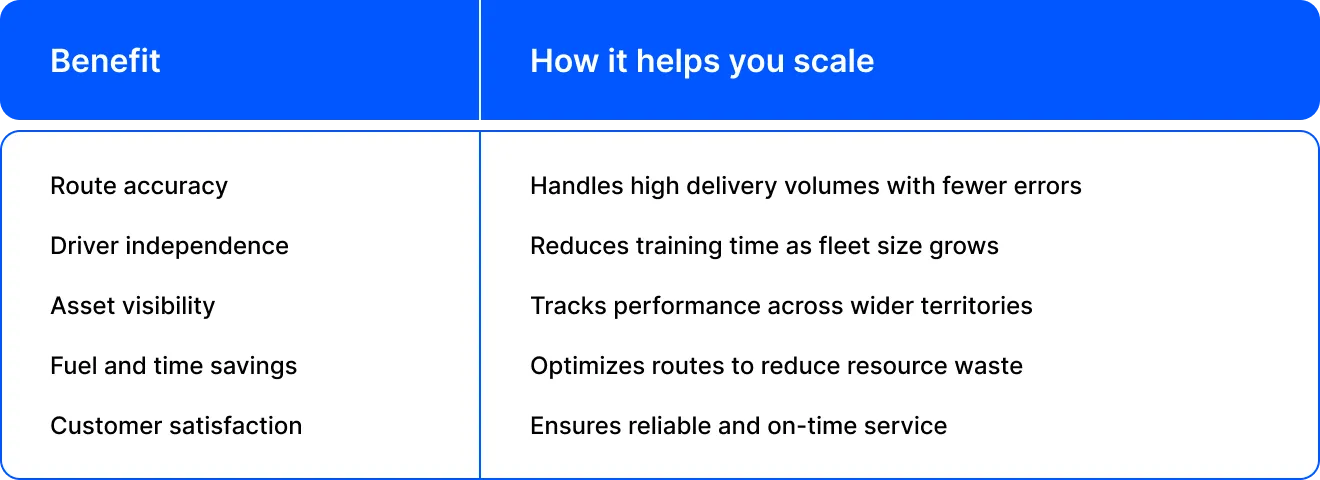 | Benefit | How it helps you scale |
|---|---|
| Route accuracy | Handles high delivery volumes with fewer errors |
| Driver independence | Reduces training time as fleet size grows |
| Asset visibility | Tracks performance across wider territories |
| Fuel and time savings | Optimizes routes to reduce resource waste |
| Customer satisfaction | Ensures reliable and on-time service |